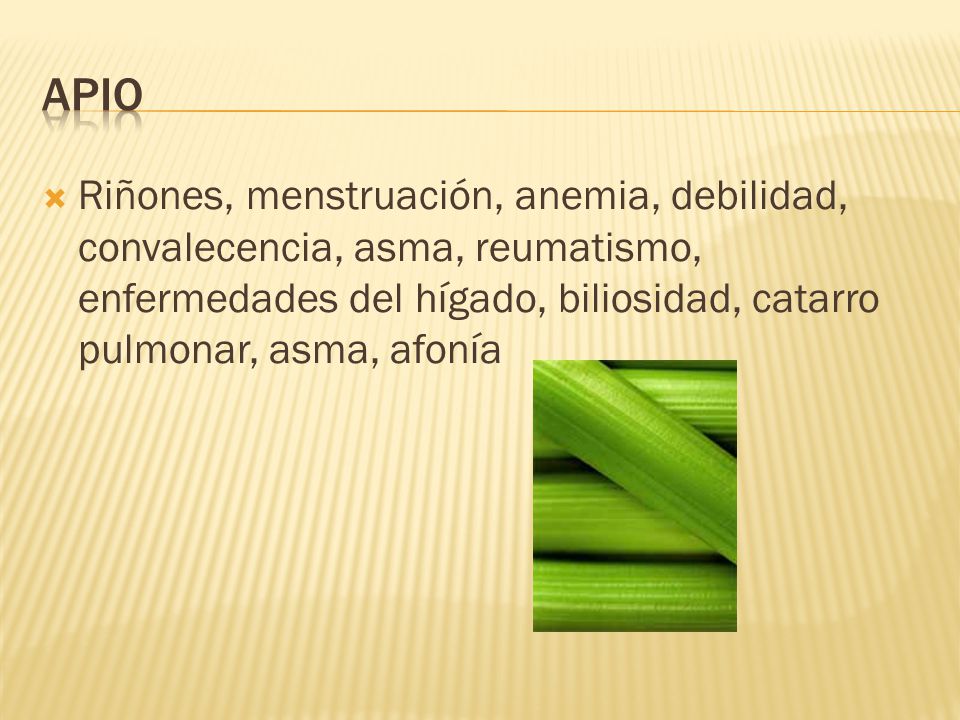 APIO

Riñones, menstruación, anemia, debilidad, convalecencia, asma, reumatismo, enfermedades del hígado, biliosidad, catarro pulmonar, asma, afonía